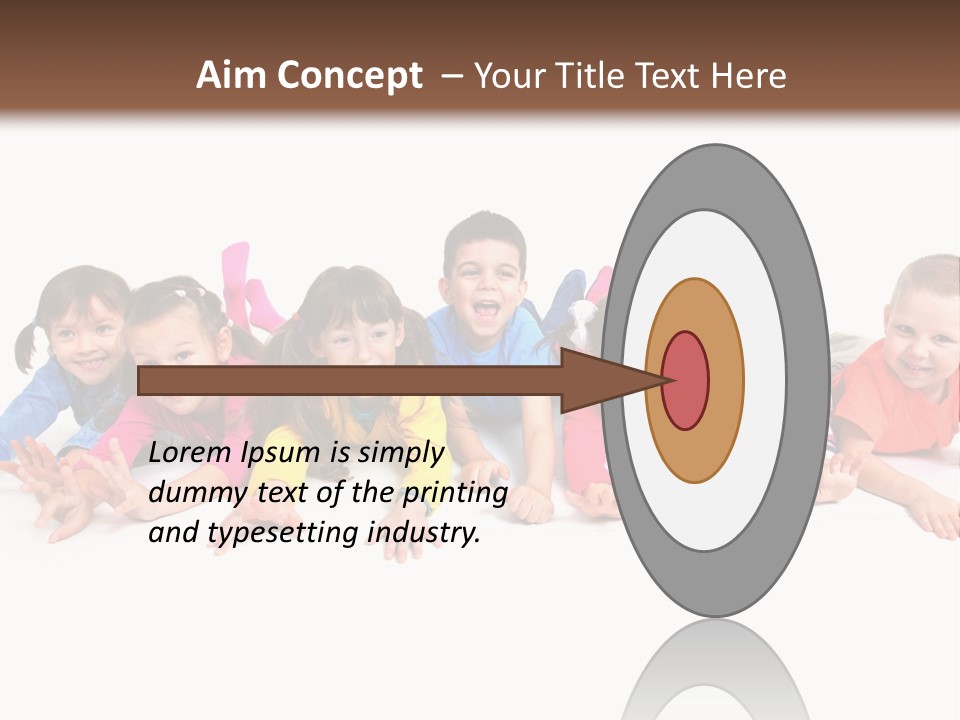 Aim Concept – Your Title Text Here

Lorem Ipsum is simply dummy text of the printing and typesetting industry.